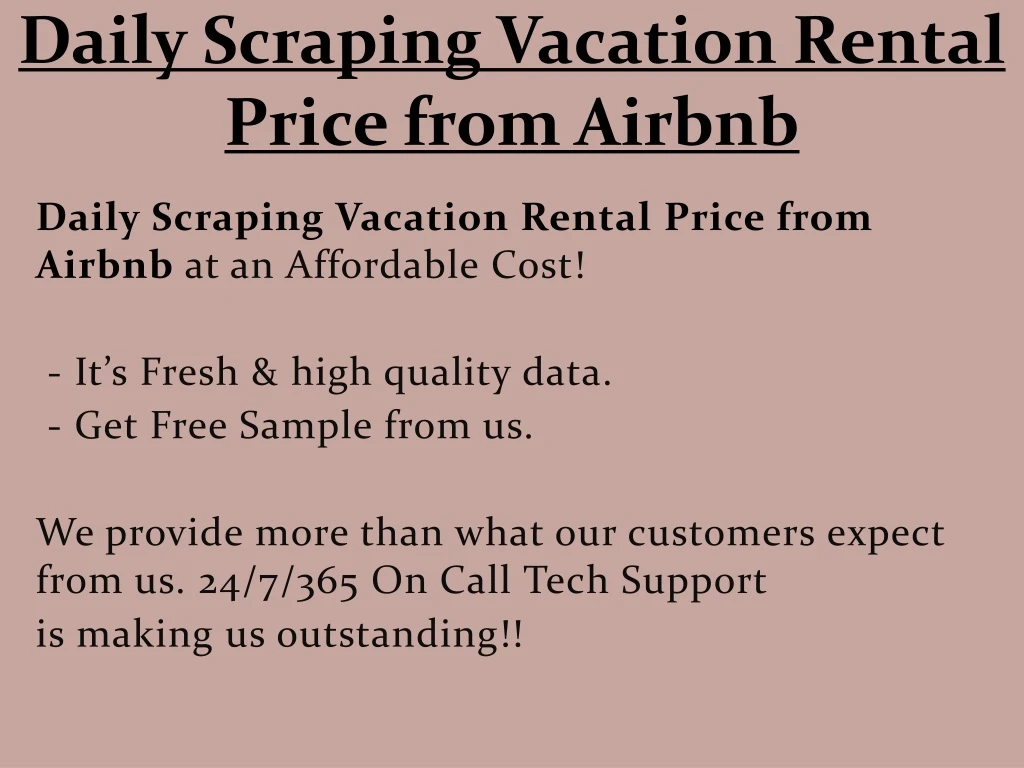 Daily Scraping Vacation Rental Price from Airbnb

Daily Scraping Vacation Rental Price from Airbnb at an Affordable Cost!

- It’s Fresh & high quality data.
- Get Free Sample from us.

We provide more than what our customers expect from us. 24/7/365 On Call Tech Support
is making us outstanding!!